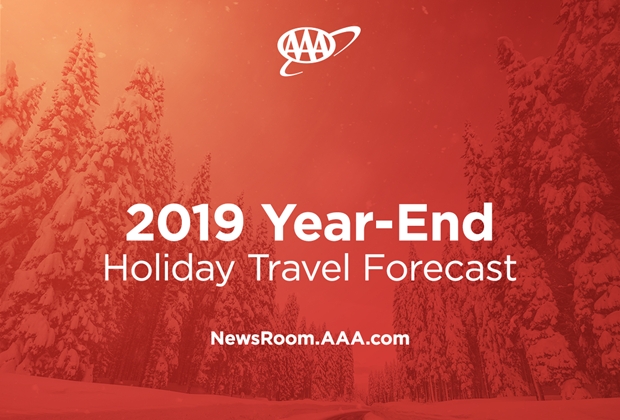 AAA

2019 Year-End
Holiday Travel Forecast

NewsRoom.AAA.com